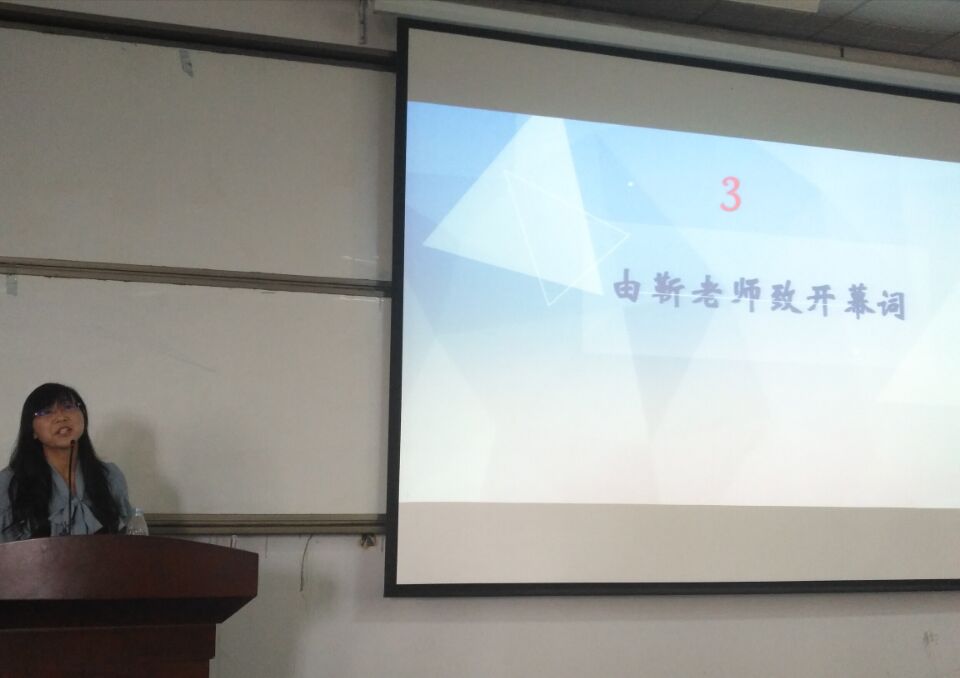 3

由靳老师致开幕词